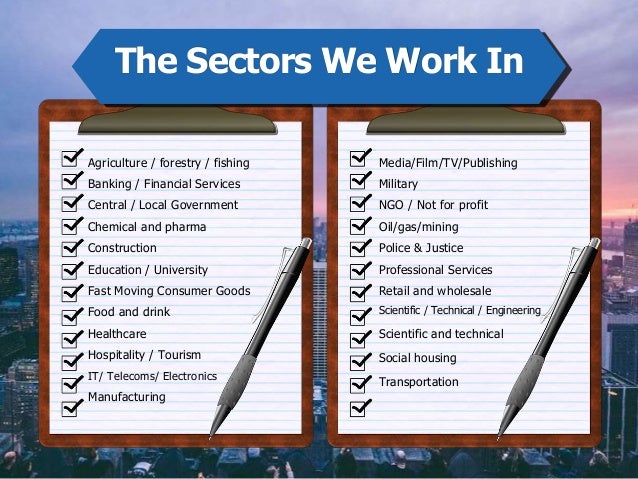 The Sectors We Work In

Agriculture / forestry / fishing
Banking / Financial Services
Central / Local Government
Chemical and pharma
Construction
Education / University
Fast Moving Consumer Goods
Food and drink
Healthcare
Hospitality / Tourism
IT/ Telecoms/ Electronics
Manufacturing

Media/Film/TV/Publishing
Military
NGO / Not for profit
Oil/gas/mining
Police & Justice
Professional Services
Retail and wholesale
Scientific / Technical / Engineering
Scientific and technical
Social housing
Transportation